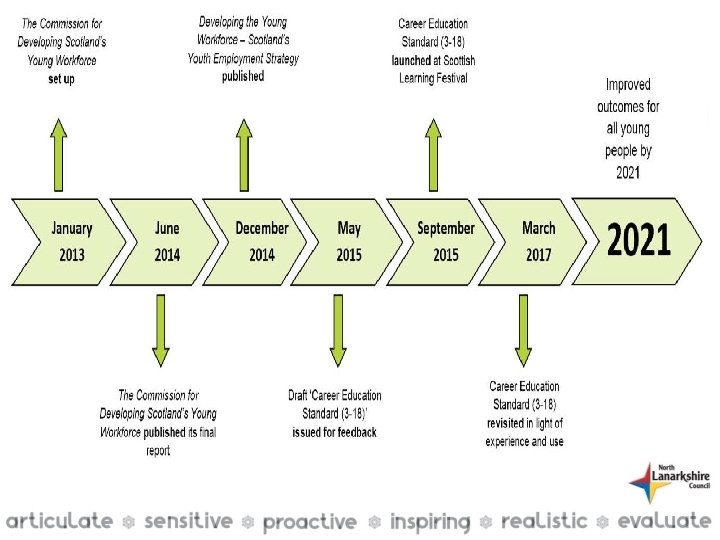 The Commission for Developing Scotland's Young Workforce set up

Developing the Young Workforce – Scotland's Youth Employment Strategy published

Career Education Standard (3-18) launched at Scottish Learning Festival

Improved outcomes for all young people by 2021

January 2013

June 2014

December 2014

May 2015

September 2015

March 2017

2021

The Commission for Developing Scotland's Young Workforce published its final report

Draft 'Career Education Standard (3-18)' issued for feedback

Career Education Standard (3-18) revisited in light of experience and use

North Lanarkshire Council

articulate sensitive proactive inspiring realistic evaluate